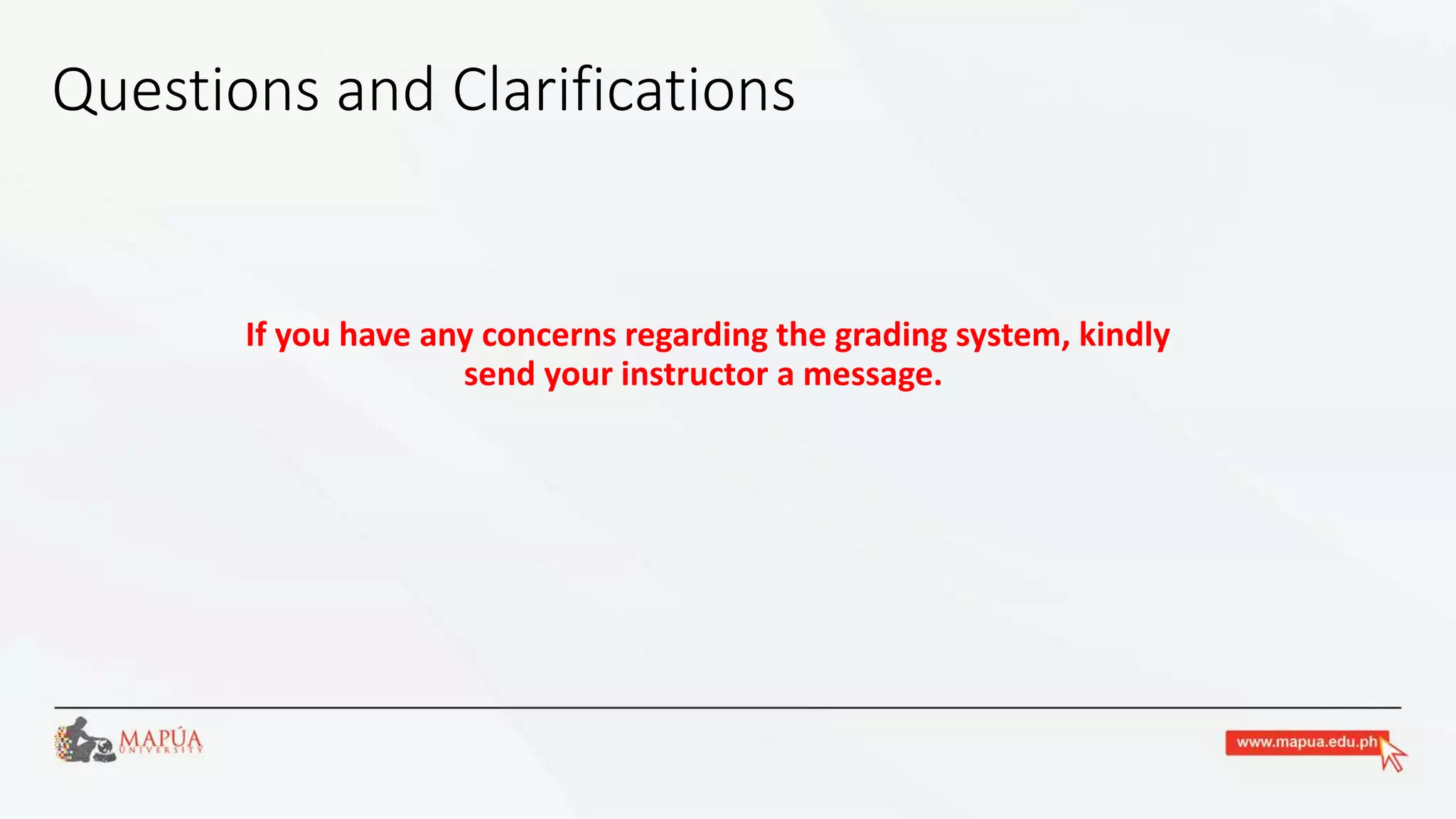 Questions and Clarifications

If you have any concerns regarding the grading system, kindly send your instructor a message.

MAPÚA UNIVERSITY

www.mapua.edu.ph